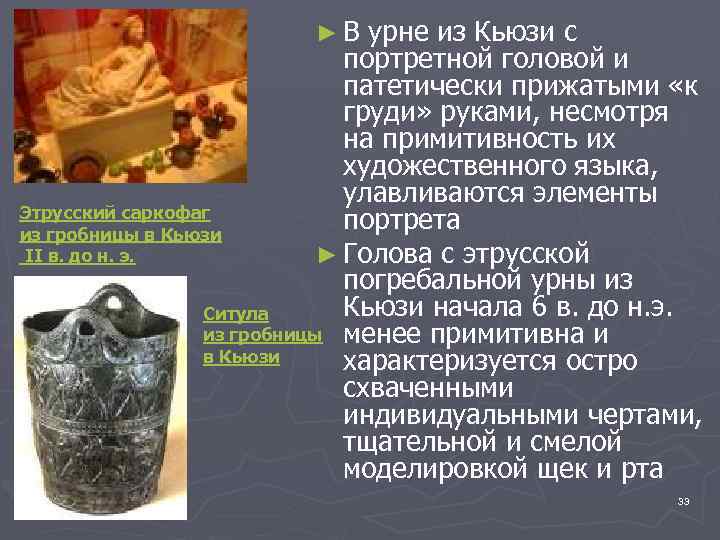 Этрусский саркофаг из гробницы в Кьюзи II в. до н. э.

Ситула из гробницы в Кьюзи

► В урне из Кьюзи с портретной головой и патетически прижатыми «к груди» руками, несмотря на примитивность их художественного языка, улавливаются элементы портрета

► Голова с этрусской погребальной урны из Кьюзи начала 6 в. до н.э. менее примитивна и характеризуется остро схваченными индивидуальными чертами, тщательной и смелой моделировкой щек и рта

33